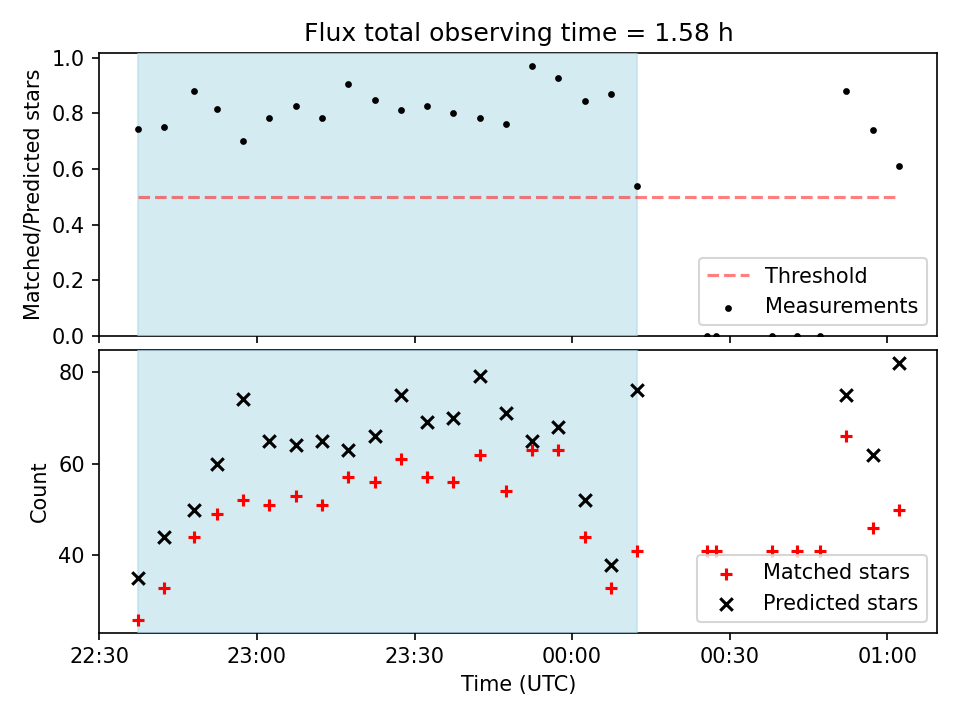 Flux total observing time = 1.58 h

Matched/Predicted stars

1.0
0.8
0.6
0.4
0.2
0.0

Threshold
Measurements

Count

80
60
40

Matched stars
Predicted stars

22:30
23:00
23:30
00:00
00:30
01:00

Time (UTC)